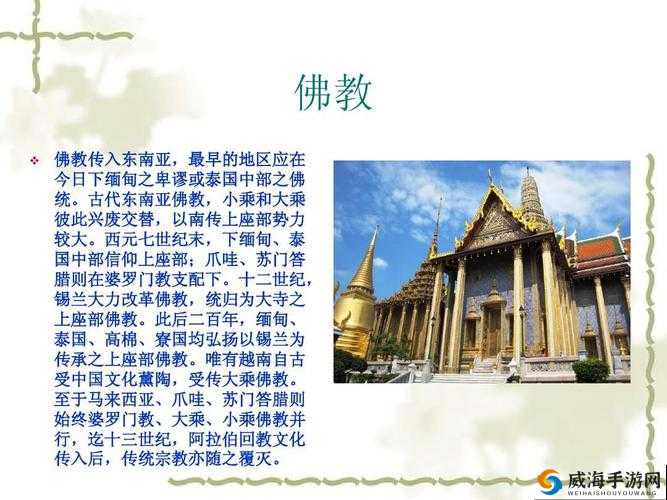 佛教

❖ 佛教传入东南亚，最早的地区应在今日下缅甸之卑谬或泰国中部之佛统。古代东南亚佛教，小乘和大乘彼此兴废交替，以南传上座部势力较大。西元七世纪末，下缅甸、泰国中部信仰上座部；爪哇、苏门答腊则在婆罗门教支配下。十二世纪，锡兰大力改革佛教，统归为大寺之上座部佛教。此后二百年，缅甸、泰国、高棉、寮国均弘扬以锡兰为传承之上座部佛教。唯有越南自古受中国文化薰陶，受传大乘佛教。至于马来西亚、爪哇、苏门答腊则始终婆罗门教、大乘、小乘佛教并行，迄十三世纪，阿拉伯回教文化传入后，传统宗教亦随之覆灭。

威海手游网
WEIHAISHOUYOUWANG